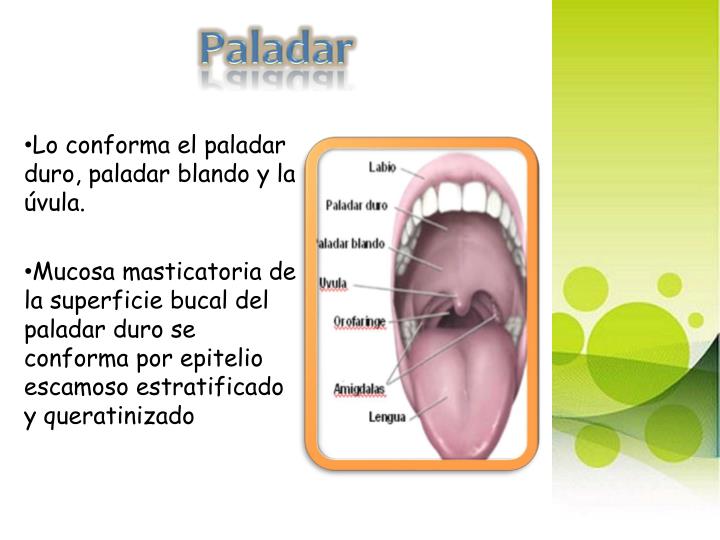 Paladar

•Lo conforma el paladar duro, paladar blando y la úvula.

•Mucosa masticatoria de la superficie bucal del paladar duro se conforma por epitelio escamoso estratificado y queratinizado

Labio
Paladar duro
aladar blando
Uvula
Orofaringe
Amigdalas
Lengua